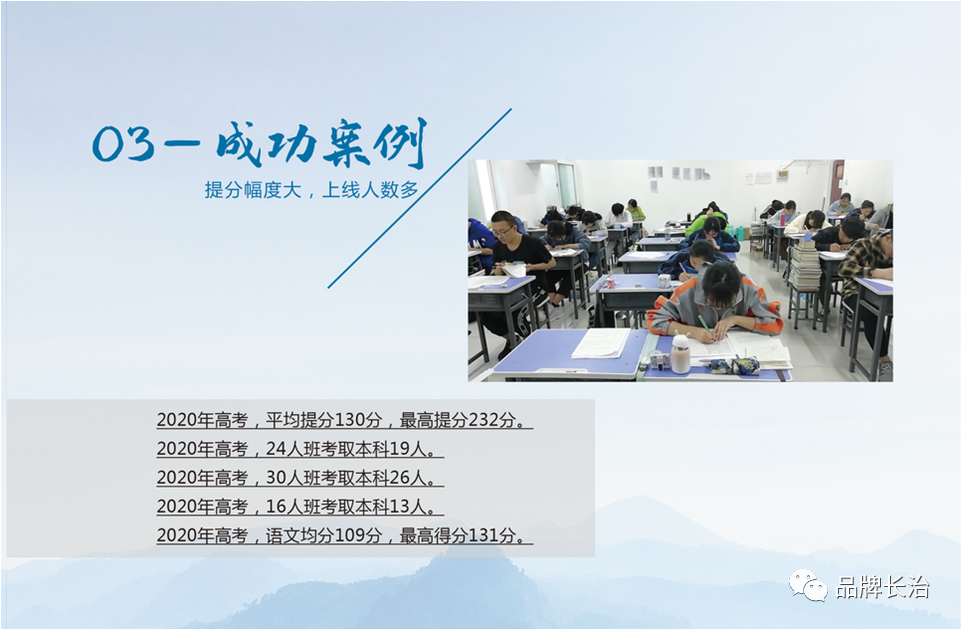 03－成功案例

提分幅度大，上线人数多

2020年高考，平均提分130分，最高提分232分。

2020年高考，24人班考取本科19人。

2020年高考，30人班考取本科26人。

2020年高考，16人班考取本科13人。

2020年高考，语文均分109分，最高得分131分。

品牌长治